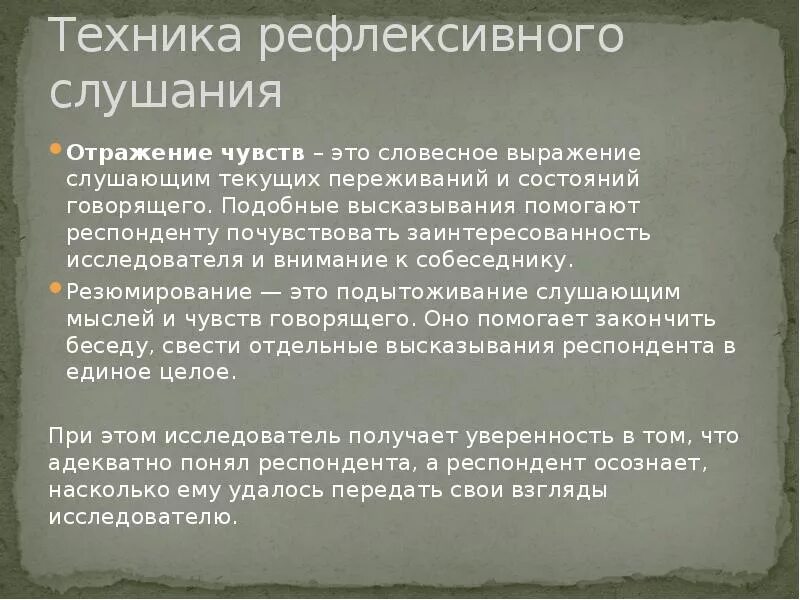 Техника рефлексивного слушания

Отражение чувств – это словесное выражение слушающим текущих переживаний и состояний говорящего. Подобные высказывания помогают респонденту почувствовать заинтересованность исследователя и внимание к собеседнику.

Резюмирование — это подытоживание слушающим мыслей и чувств говорящего. Оно помогает закончить беседу, свести отдельные высказывания респондента в единое целое.

При этом исследователь получает уверенность в том, что адекватно понял респондента, а респондент осознает, насколько ему удалось передать свои взгляды исследователю.